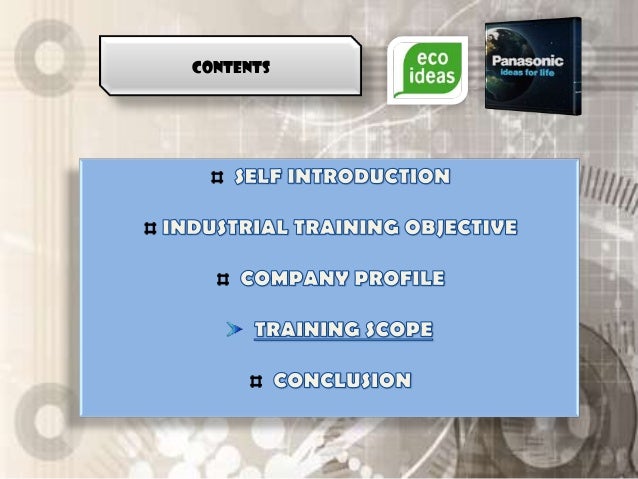 CONTENTS

eco ideas

Panasonic
ideas for life

SELF INTRODUCTION

INDUSTRIAL TRAINING OBJECTIVE

COMPANY PROFILE

TRAINING SCOPE

CONCLUSION